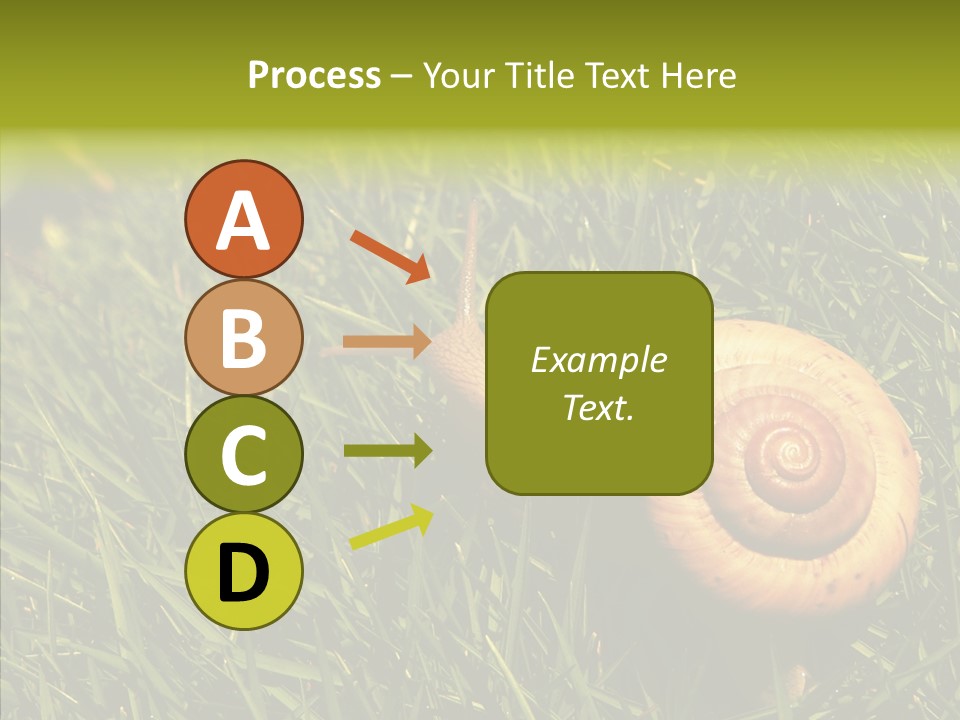 Process – Your Title Text Here

A

B

C

D

Example Text.